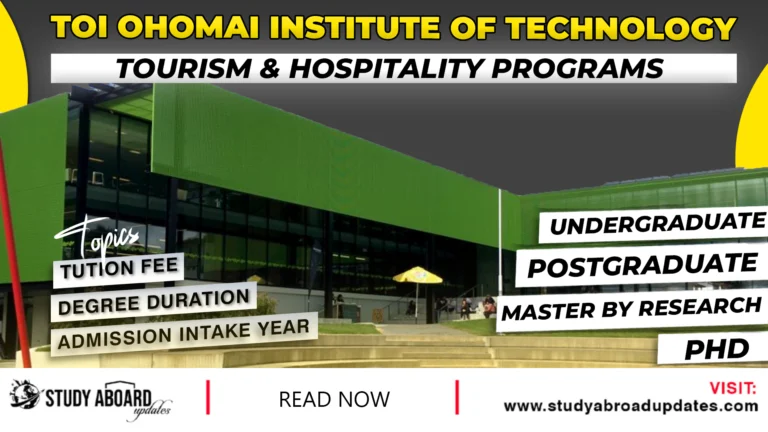 TOI OHOMAI INSTITUTE OF TECHNOLOGY
TOURISM & HOSPITALITY PROGRAMS

Topics
TUTION FEE
DEGREE DURATION
ADMISSION INTAKE YEAR

UNDERGRADUATE
POSTGRADUATE
MASTER BY RESEARCH
PHD

STUDY ABOARD updates
READ NOW
VISIT:
www.studyabroadupdates.com